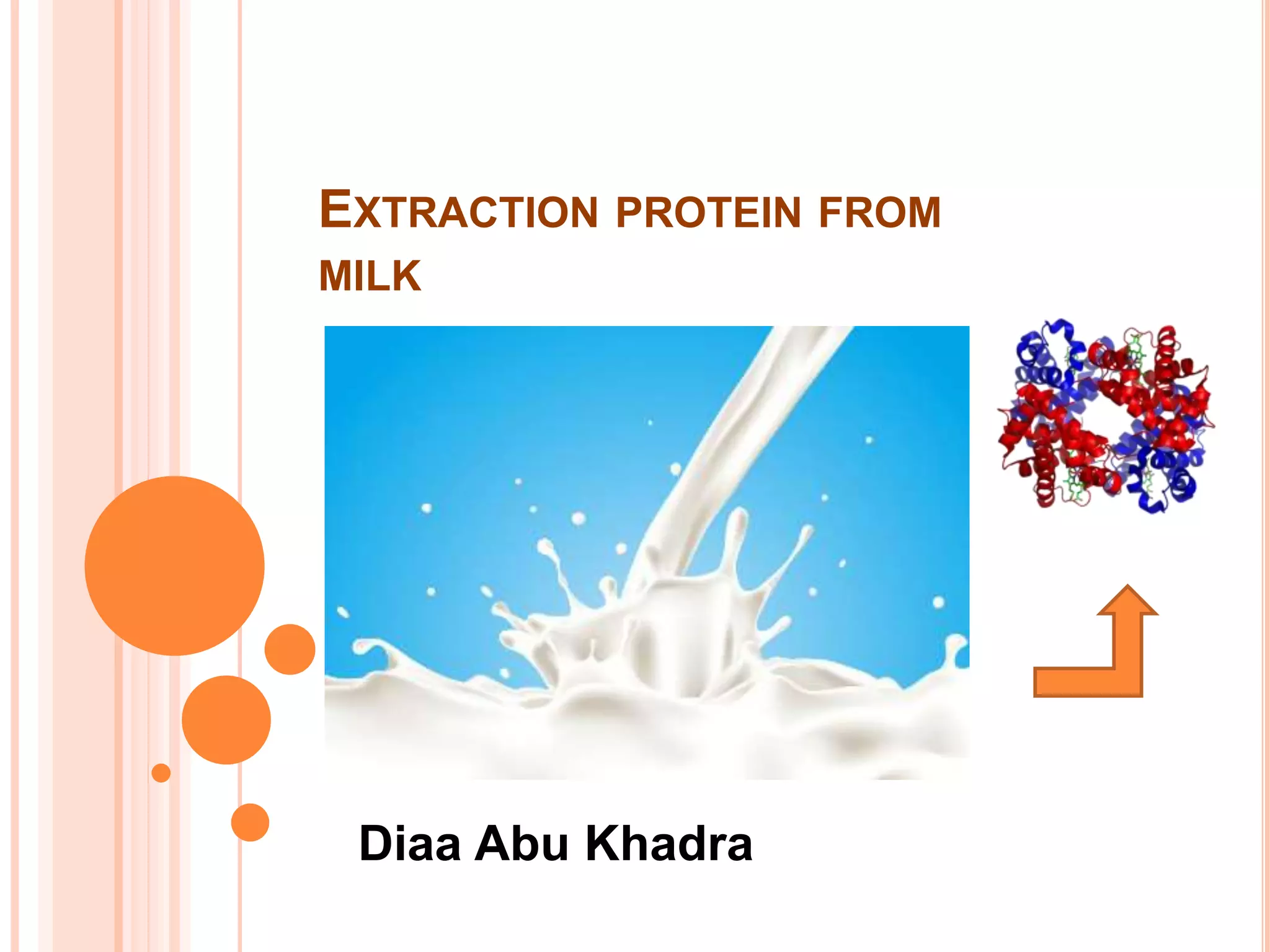 EXTRACTION PROTEIN FROM MILK

Diaa Abu Khadra